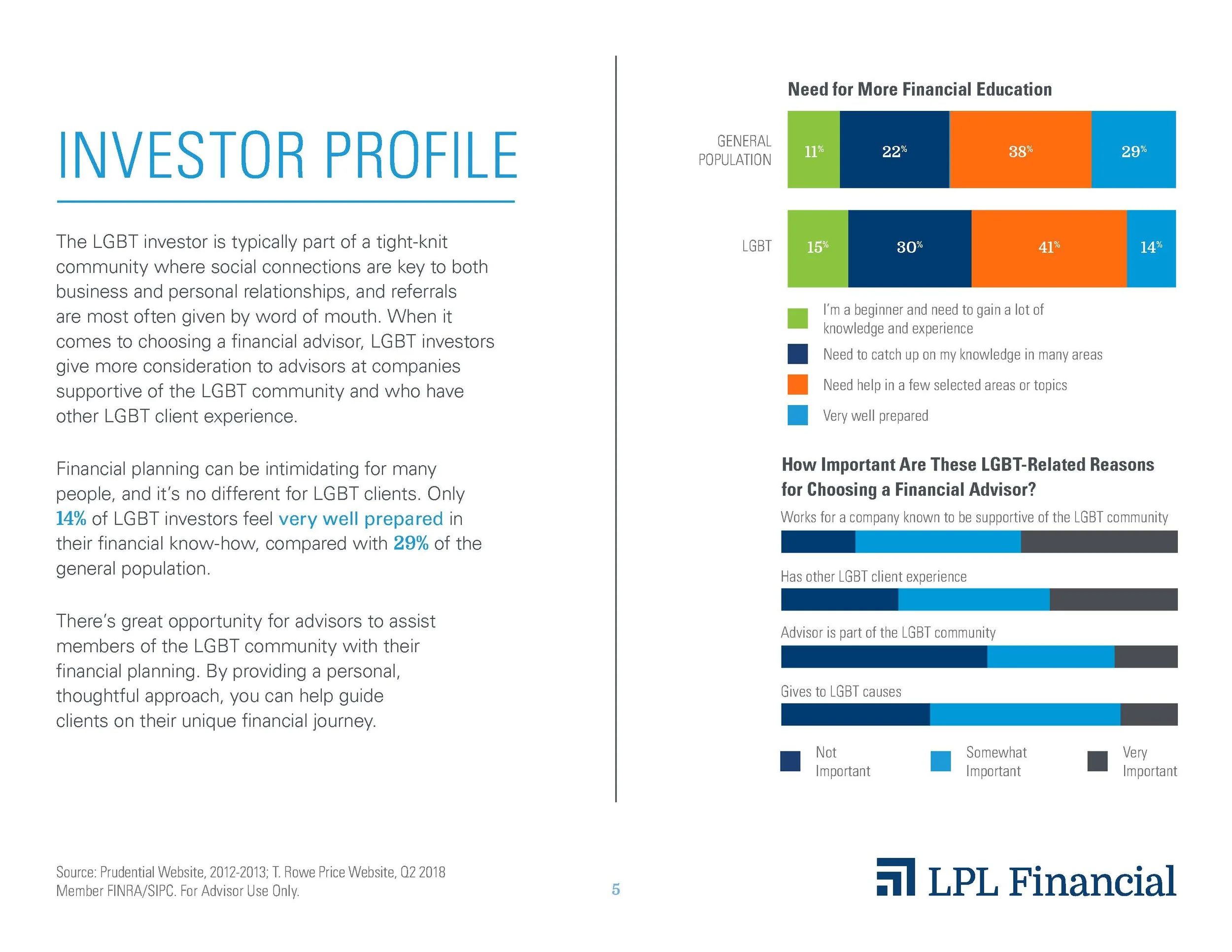 INVESTOR PROFILE

The LGBT investor is typically part of a tight-knit community where social connections are key to both business and personal relationships, and referrals are most often given by word of mouth. When it comes to choosing a financial advisor, LGBT investors give more consideration to advisors at companies supportive of the LGBT community and who have other LGBT client experience.

Financial planning can be intimidating for many people, and it's no different for LGBT clients. Only 14% of LGBT investors feel very well prepared in their financial know-how, compared with 29% of the general population.

There's great opportunity for advisors to assist members of the LGBT community with their financial planning. By providing a personal, thoughtful approach, you can help guide clients on their unique financial journey.

Need for More Financial Education

GENERAL POPULATION 11% 22% 38% 29%

LGBT 15% 30% 41% 14%

I'm a beginner and need to gain a lot of knowledge and experience
Need to catch up on my knowledge in many areas
Need help in a few selected areas or topics
Very well prepared

How Important Are These LGBT-Related Reasons for Choosing a Financial Advisor?

Works for a company known to be supportive of the LGBT community

Has other LGBT client experience

Advisor is part of the LGBT community

Gives to LGBT causes

Not Important
Somewhat Important
Very Important

Source: Prudential Website, 2012-2013; T. Rowe Price Website, Q2 2018
Member FINRA/SIPC. For Advisor Use Only.

5

LPL Financial